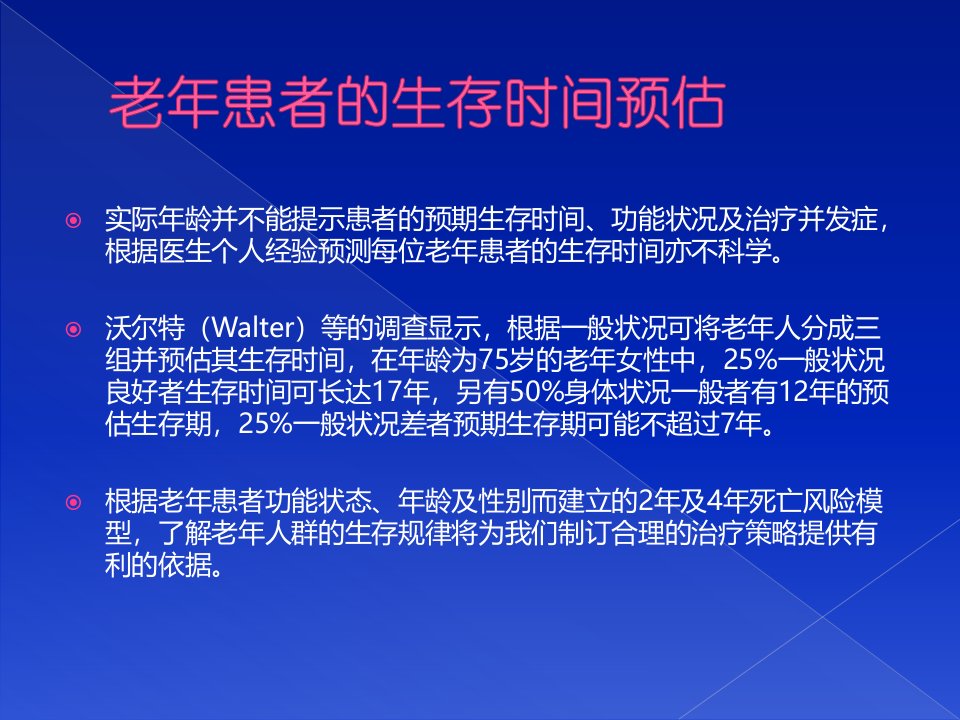 老年患者的生存时间预估

实际年龄并不能提示患者的预期生存时间、功能状况及治疗并发症，根据医生个人经验预测每位老年患者的生存时间亦不科学。

沃尔特（Walter）等的调查显示，根据一般状况可将老年人分成三组并预估其生存时间，在年龄为75岁的老年女性中，25%一般状况良好者生存时间可长达17年，另有50%身体状况一般者有12年的预估生存期，25%一般状况差者预期生存期可能不超过7年。

根据老年患者功能状态、年龄及性别而建立的2年及4年死亡风险模型，了解老年人群的生存规律将为我们制订合理的治疗策略提供有利的依据。